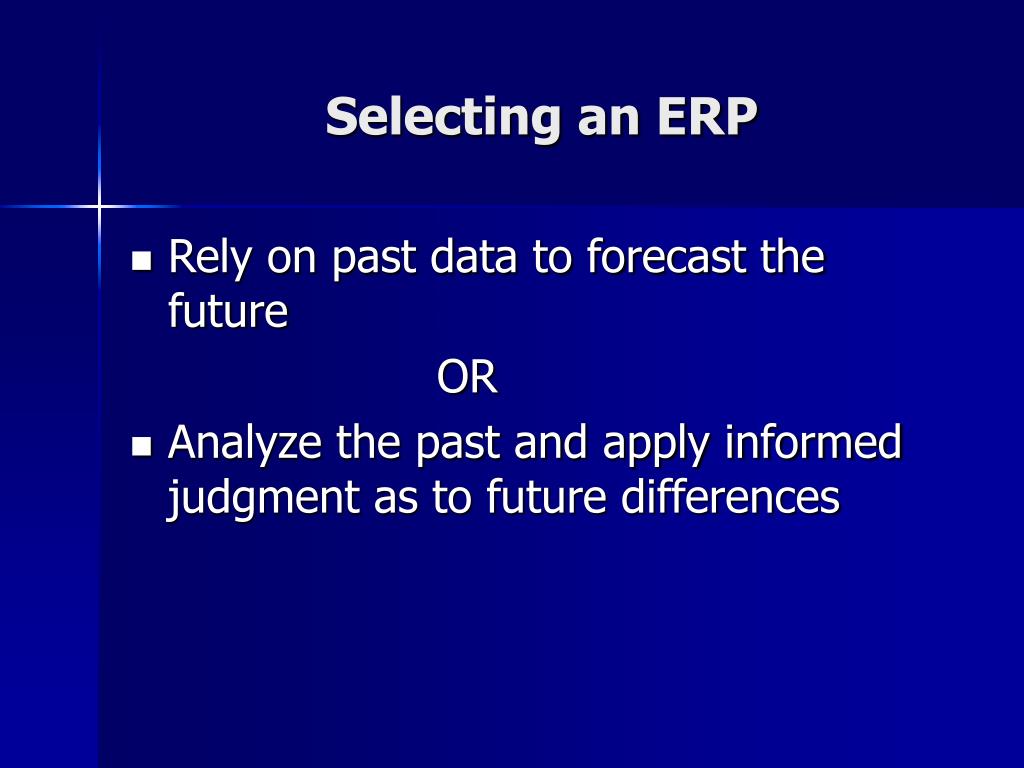 Selecting an ERP

- Rely on past data to forecast the future

OR

- Analyze the past and apply informed judgment as to future differences